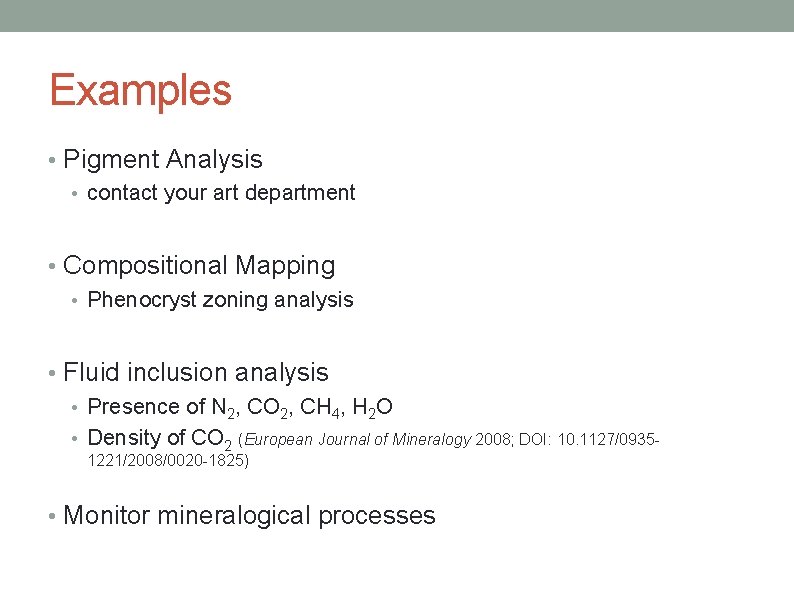 Examples

• Pigment Analysis
  • contact your art department

• Compositional Mapping
  • Phenocryst zoning analysis

• Fluid inclusion analysis
  • Presence of $N_2$, $CO_2$, $CH_4$, $H_2O$
  • Density of $CO_2$ (European Journal of Mineralogy 2008; DOI: 10.1127/0935-1221/2008/0020-1825)

• Monitor mineralogical processes